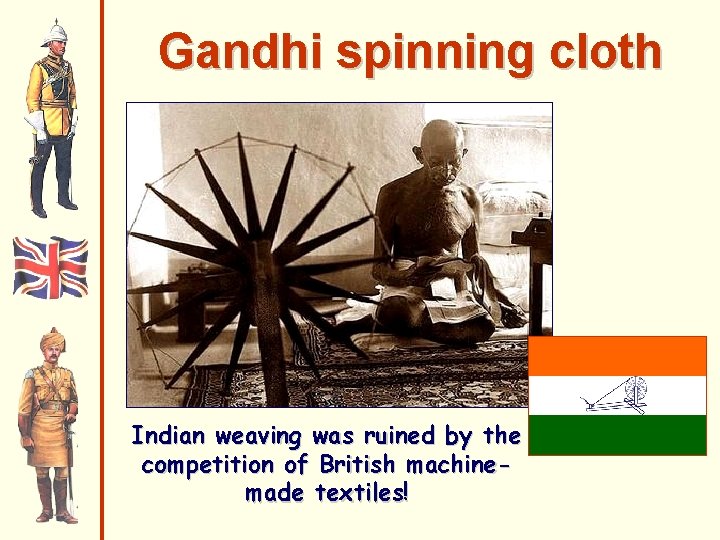 Gandhi spinning cloth

Indian weaving was ruined by the competition of British machine-made textiles!